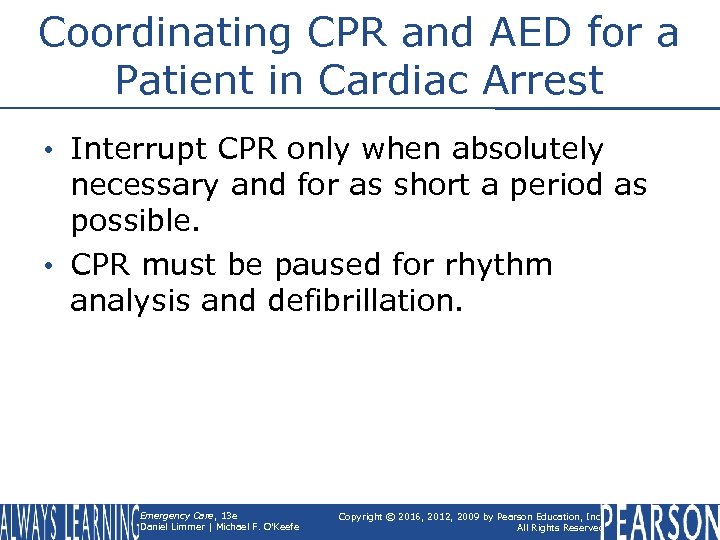 Coordinating CPR and AED for a Patient in Cardiac Arrest

• Interrupt CPR only when absolutely necessary and for as short a period as possible.

• CPR must be paused for rhythm analysis and defibrillation.

ALWAYS LEARNING

Emergency Care, 13e
Daniel Limmer | Michael F. O'Keefe

Copyright © 2016, 2012, 2009 by Pearson Education, Inc
All Rights Reserved

PEARSON